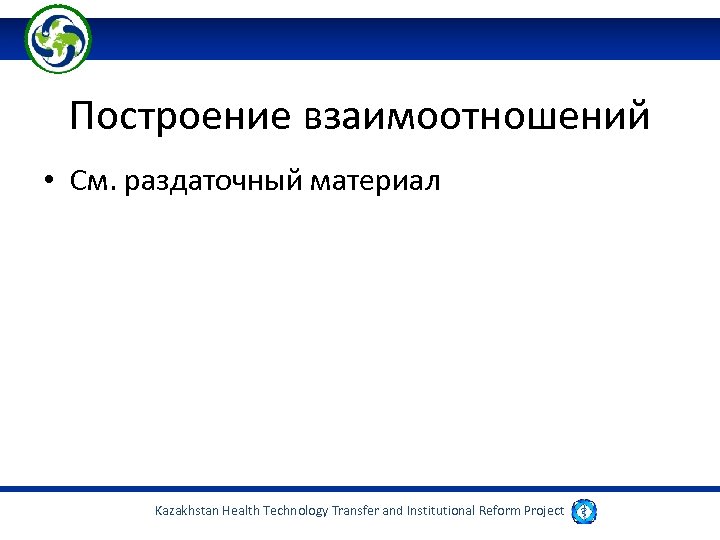 Построение взаимоотношений

• См. раздаточный материал

Kazakhstan Health Technology Transfer and Institutional Reform Project